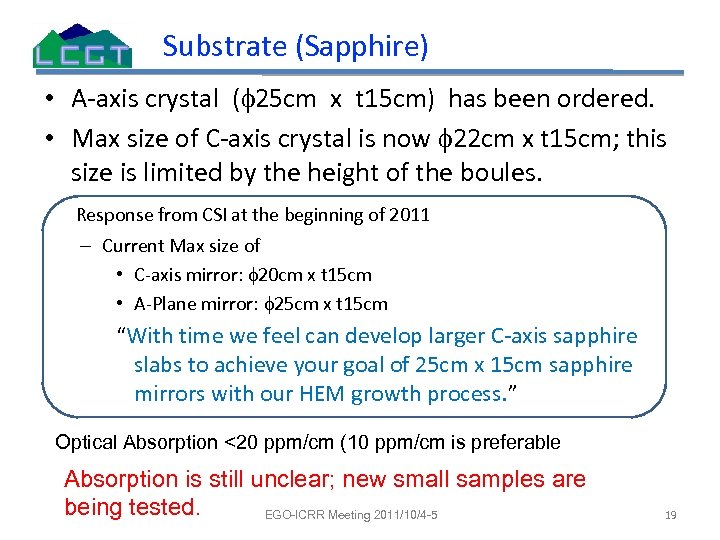 LCGT

Substrate (Sapphire)

• A-axis crystal (ϕ25cm x t15cm) has been ordered.

• Max size of C-axis crystal is now ϕ22cm x t15cm; this size is limited by the height of the boules.

Response from CSI at the beginning of 2011

– Current Max size of

• C-axis mirror: ϕ20cm x t15cm

• A-Plane mirror: ϕ25cm x t15cm

“With time we feel can develop larger C-axis sapphire slabs to achieve your goal of 25cm x 15cm sapphire mirrors with our HEM growth process.”

Optical Absorption <20 ppm/cm (10 ppm/cm is preferable

Absorption is still unclear; new small samples are being tested.

EGO-ICRR Meeting 2011/10/4-5

19